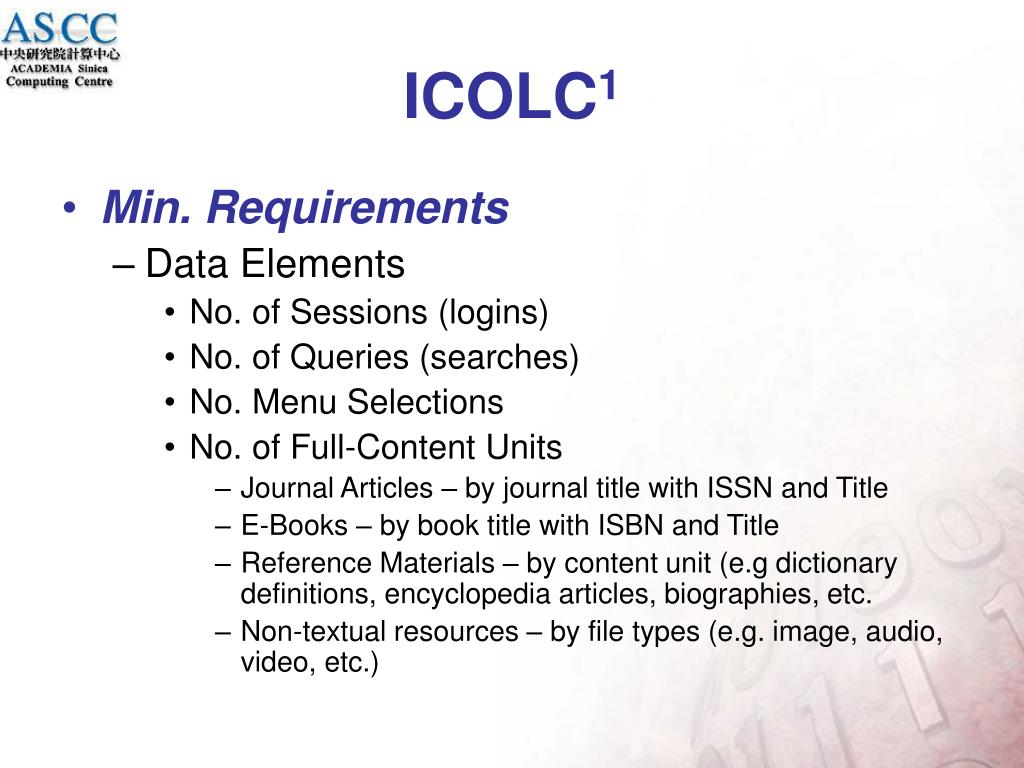 ASCC
中央研究院計算中心
ACADEMIA Sinica
Computing Centre

ICOLC$^1$

• Min. Requirements
– Data Elements
• No. of Sessions (logins)
• No. of Queries (searches)
• No. Menu Selections
• No. of Full-Content Units
– Journal Articles – by journal title with ISSN and Title
– E-Books – by book title with ISBN and Title
– Reference Materials – by content unit (e.g dictionary definitions, encyclopedia articles, biographies, etc.
– Non-textual resources – by file types (e.g. image, audio, video, etc.)